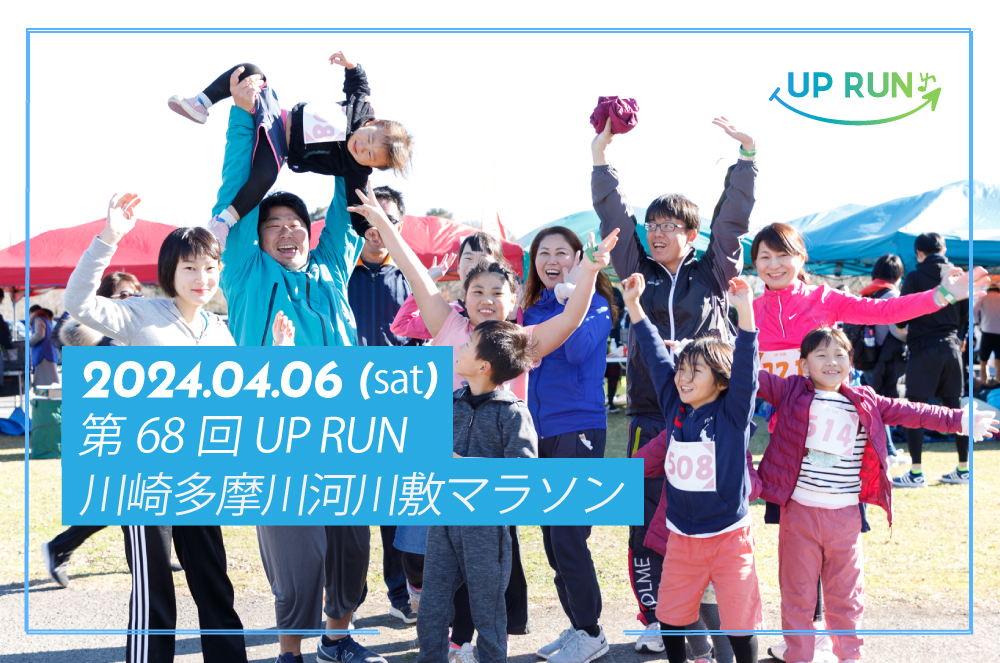 UP RUN

2024.04.06 (sat)
第 68 回 UP RUN
川崎多摩川河川敷マラソン

508

514